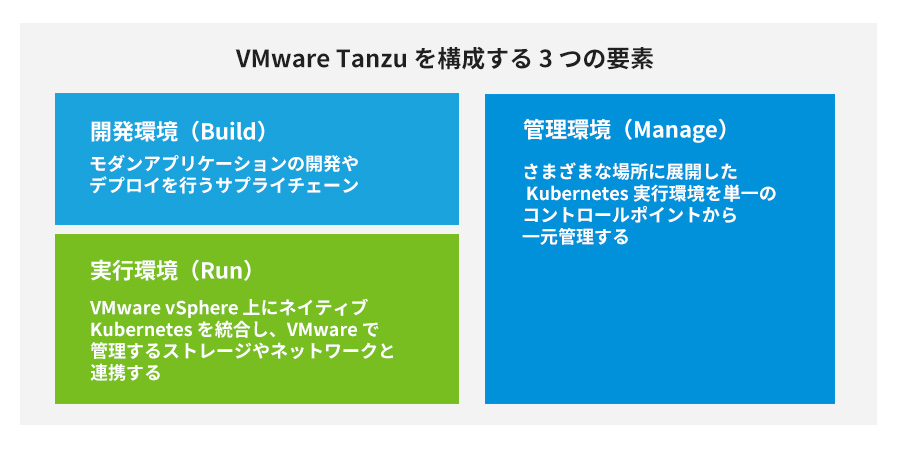 VMware Tanzu を構成する 3 つの要素

開発環境（Build）

モダンアプリケーションの開発やデプロイを行うサプライチェーン

実行環境（Run）

VMware vSphere 上にネイティブ Kubernetes を統合し、VMware で管理するストレージやネットワークと連携する

管理環境（Manage）

さまざまな場所に展開した Kubernetes 実行環境を単一のコントロールポイントから一元管理する